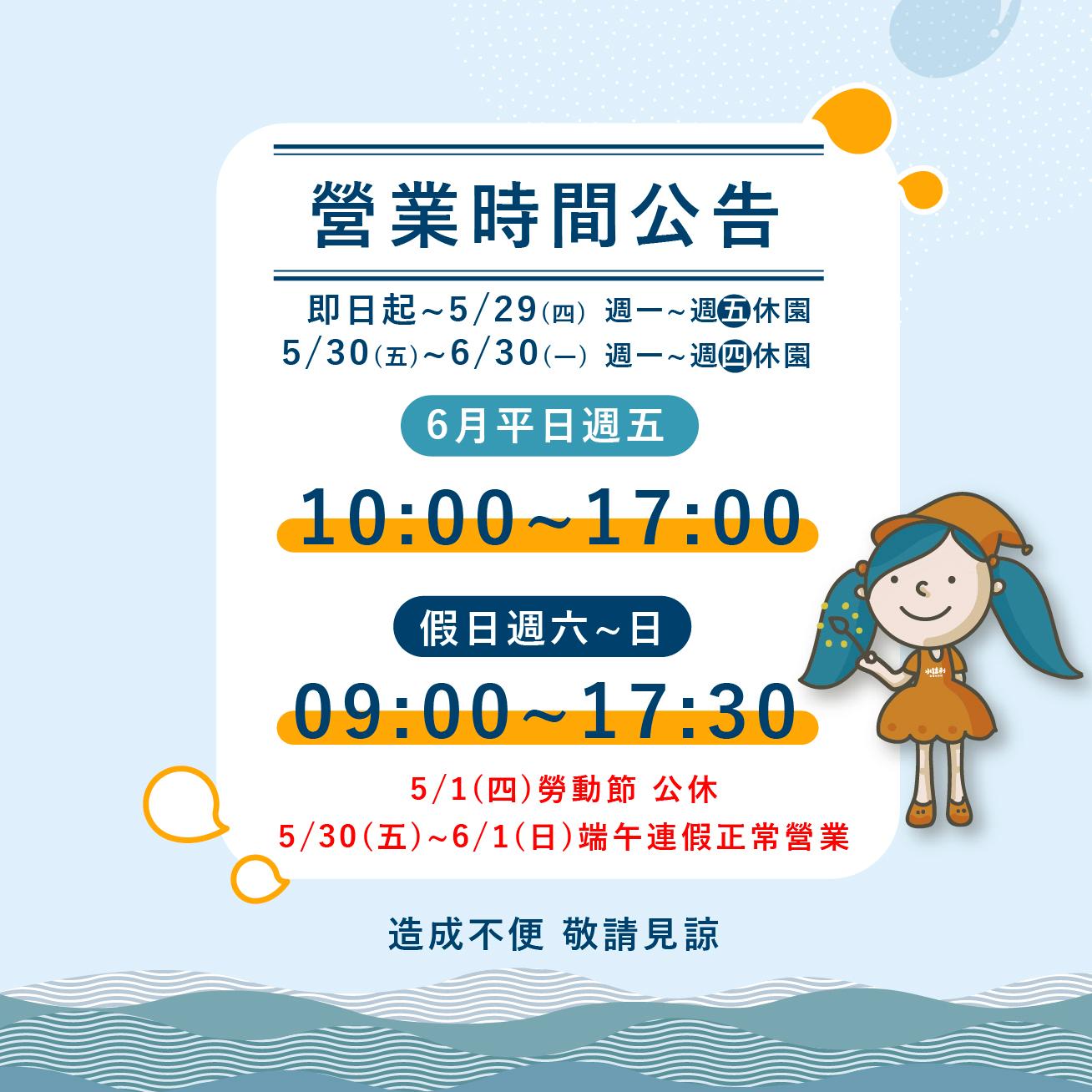 營業時間公告

即日起~5/29(四) 週一~週五休園
5/30(五)~6/30(一) 週一~週四休園

6月平日週五

10:00~17:00

假日週六~日

09:00~17:30

5/1(四)勞動節 公休
5/30(五)~6/1(日)端午連假正常營業

造成不便 敬請見諒